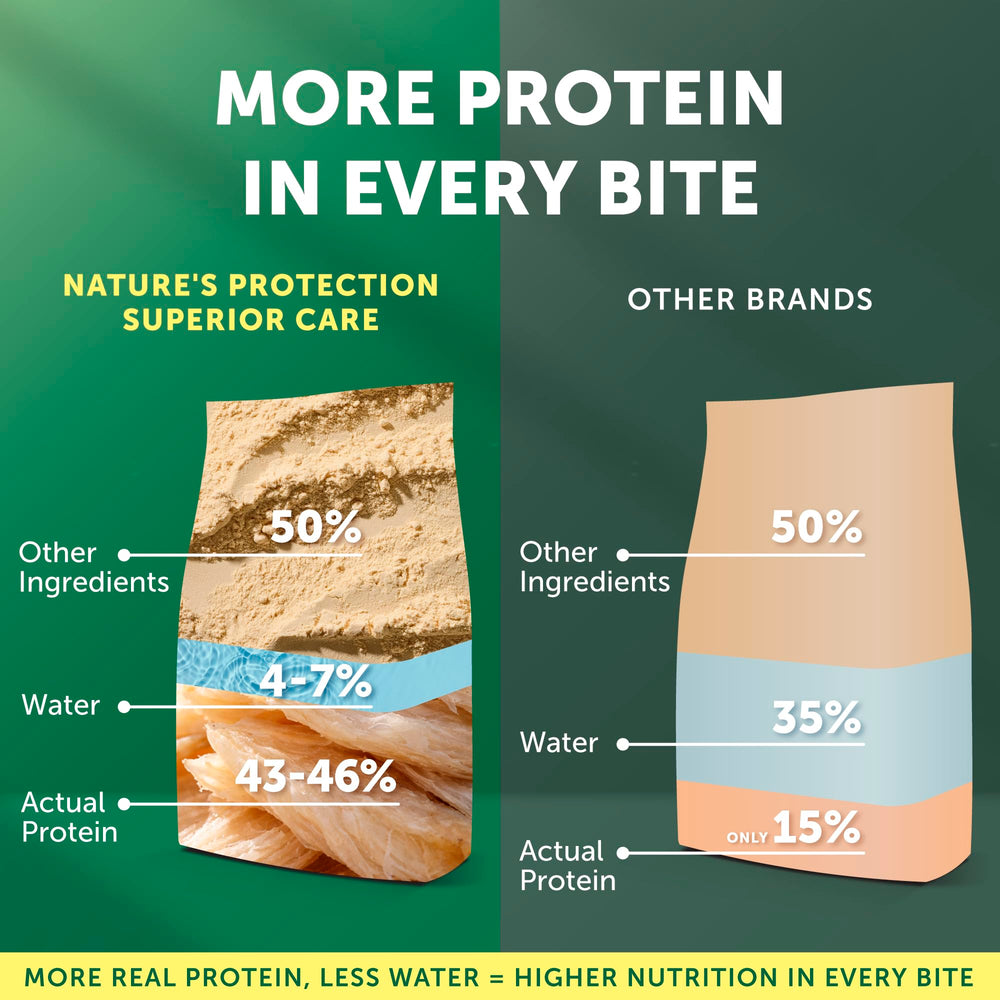 MORE PROTEIN IN EVERY BITE

NATURE'S PROTECTION SUPERIOR CARE

Other Ingredients
50%

Water
4-7%

Actual Protein
43-46%

OTHER BRANDS

Other Ingredients
50%

Water
35%

Actual Protein
ONLY 15%

MORE REAL PROTEIN, LESS WATER = HIGHER NUTRITION IN EVERY BITE